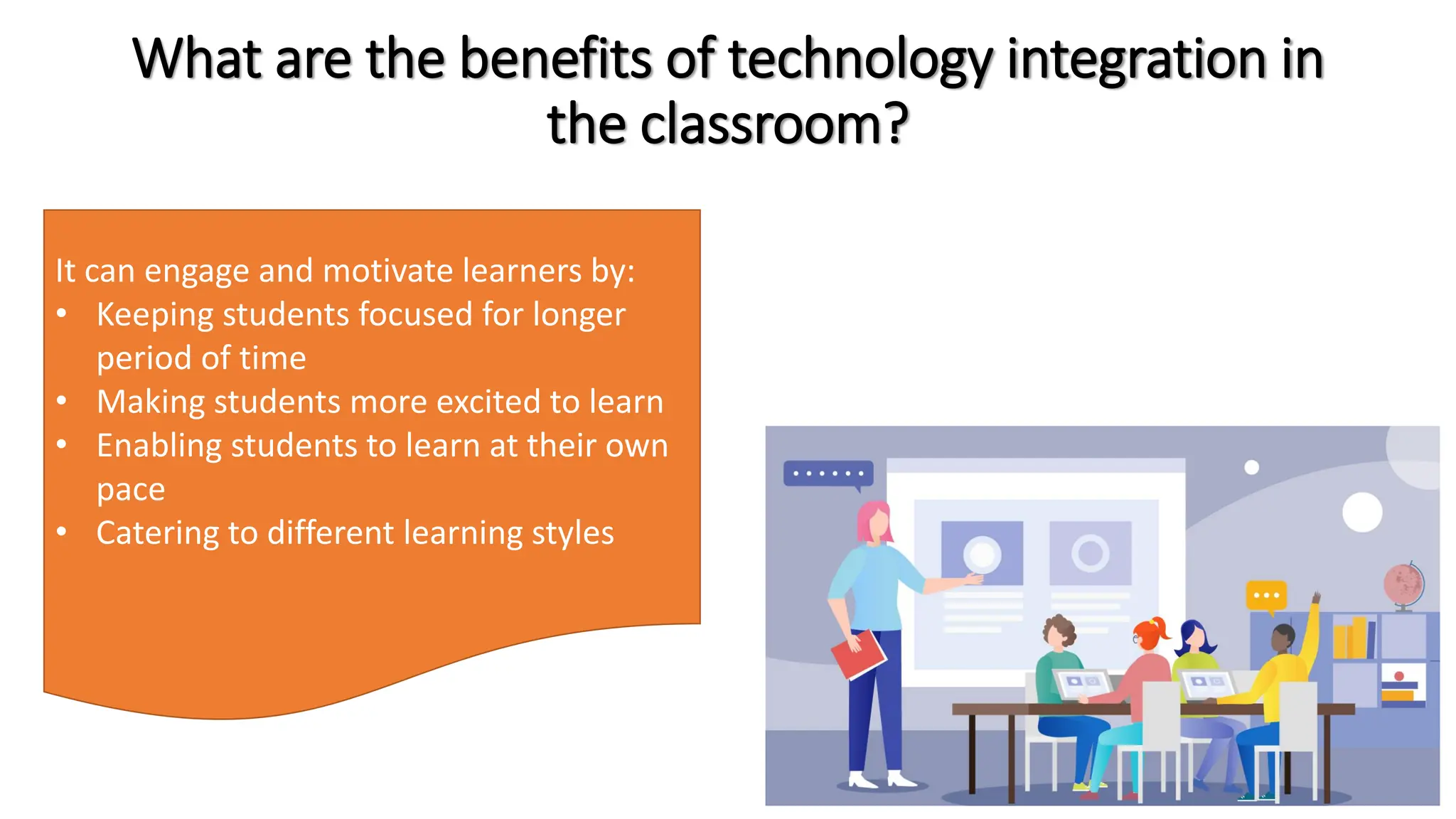 What are the benefits of technology integration in the classroom?

It can engage and motivate learners by:
• Keeping students focused for longer period of time
• Making students more excited to learn
• Enabling students to learn at their own pace
• Catering to different learning styles